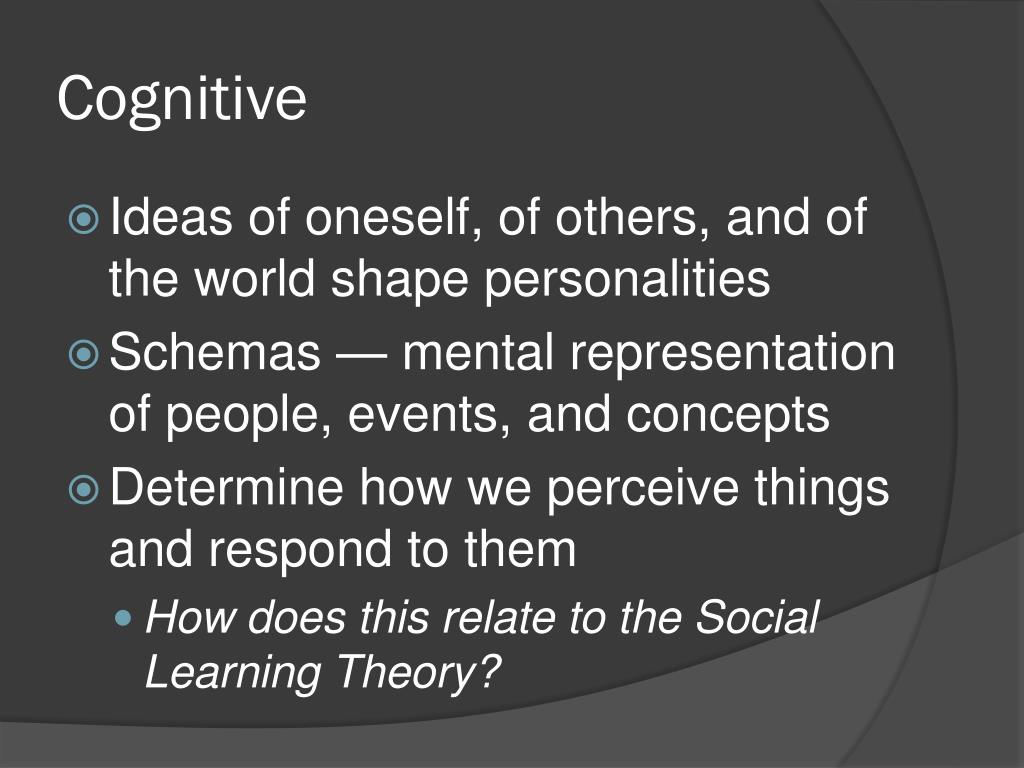 Cognitive

Ideas of oneself, of others, and of the world shape personalities

Schemas — mental representation of people, events, and concepts

Determine how we perceive things and respond to them

How does this relate to the Social Learning Theory?